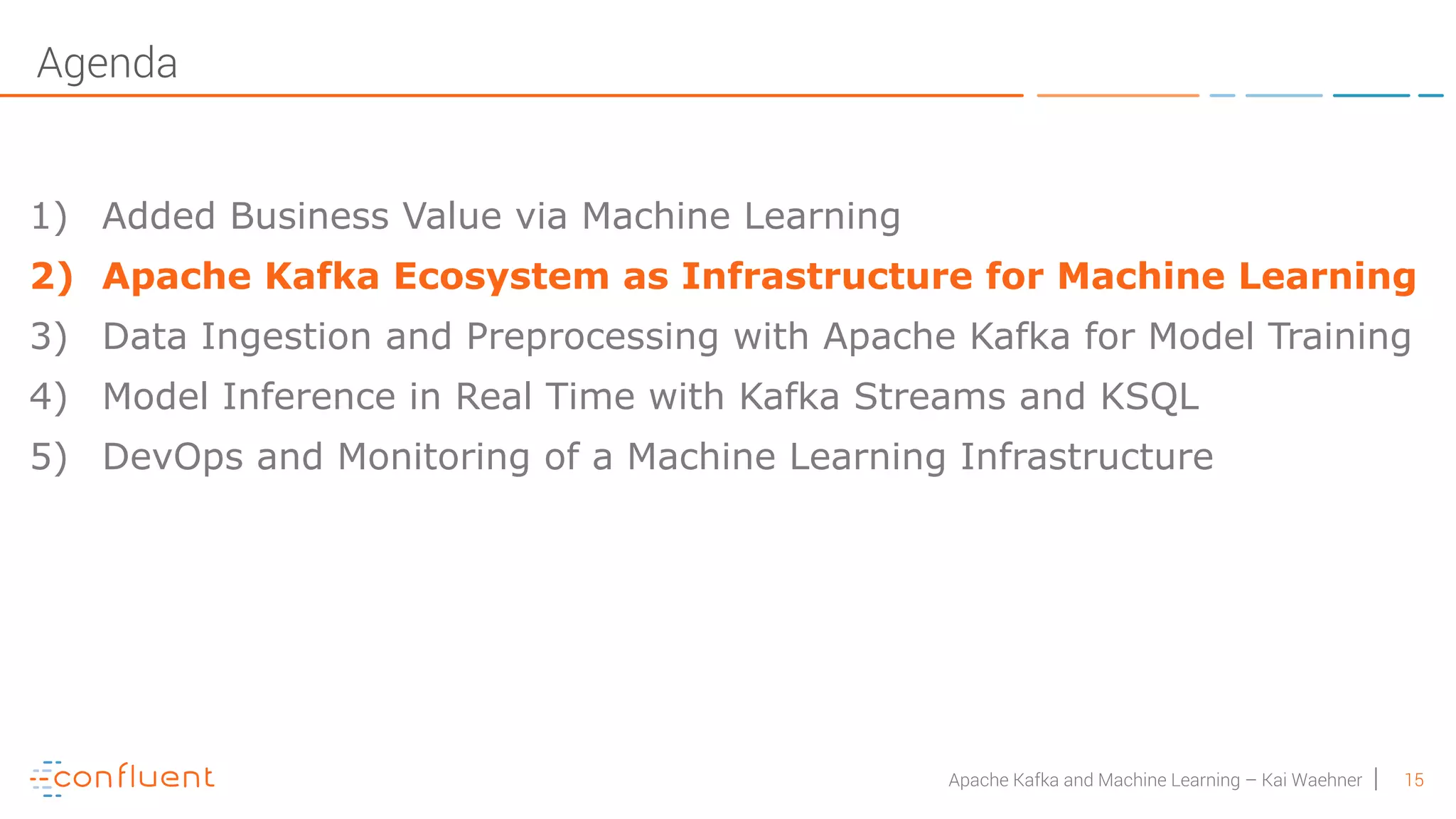 Agenda

1) Added Business Value via Machine Learning
2) Apache Kafka Ecosystem as Infrastructure for Machine Learning
3) Data Ingestion and Preprocessing with Apache Kafka for Model Training
4) Model Inference in Real Time with Kafka Streams and KSQL
5) DevOps and Monitoring of a Machine Learning Infrastructure

confluent

Apache Kafka and Machine Learning – Kai Waehner | 15